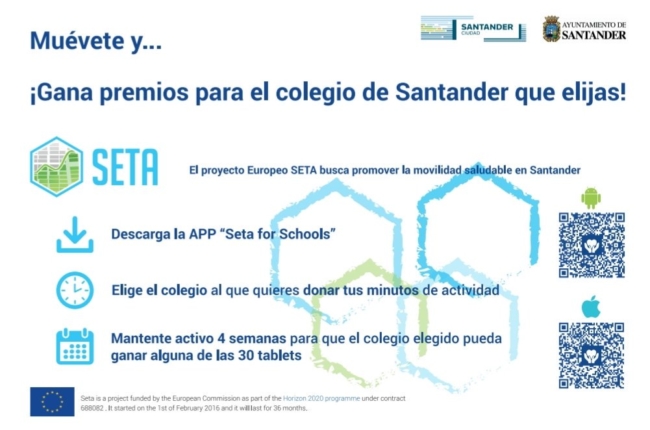 Muévete y...

SANTANDER CIUDAD

AYUNTAMIENTO DE SANTANDER

¡Gana premios para el colegio de Santander que elijas!

SETA

El proyecto Europeo SETA busca promover la movilidad saludable en Santander

Descarga la APP "Seta for Schools"

Elige el colegio al que quieres donar tus minutos de actividad

Mantente activo 4 semanas para que el colegio elegido pueda ganar alguna de las 30 tablets

Seta is a project funded by the European Commission as part of the Horizon 2020 programme under contract 688082 . It started on the 1st of February 2016 and it will last for 36 months.